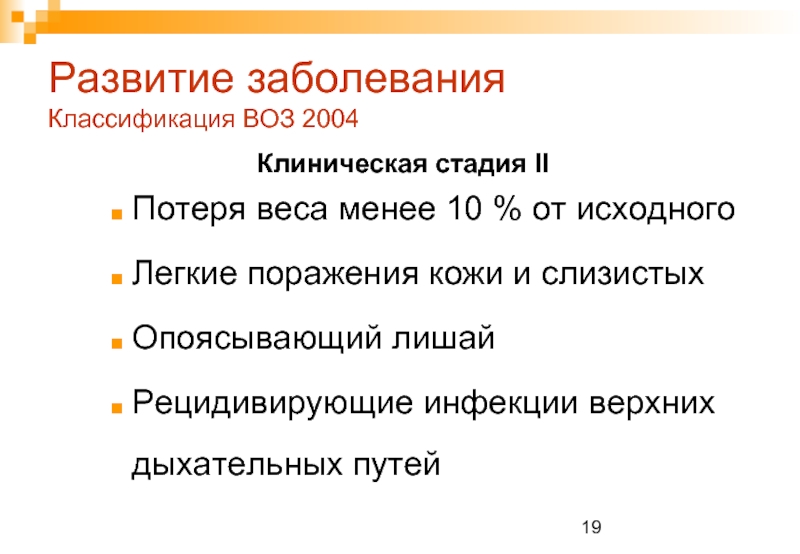 Развитие заболевания
Классификация ВОЗ 2004

Клиническая стадия II

Потеря веса менее 10 % от исходного

Легкие поражения кожи и слизистых

Опоясывающий лишай

Рецидивирующие инфекции верхних дыхательных путей

19